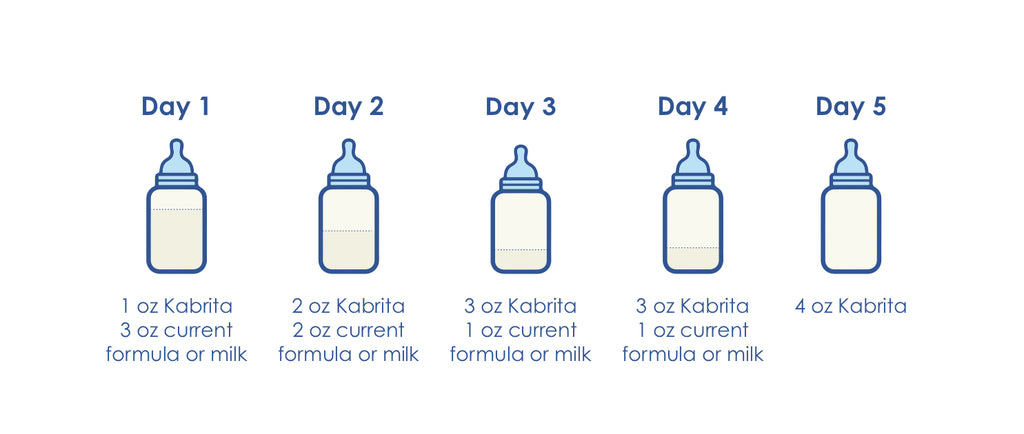 Day 1
1 oz Kabrita
3 oz current
formula or milk

Day 2
2 oz Kabrita
2 oz current
formula or milk

Day 3
3 oz Kabrita
1 oz current
formula or milk

Day 4
3 oz Kabrita
1 oz current
formula or milk

Day 5
4 oz Kabrita